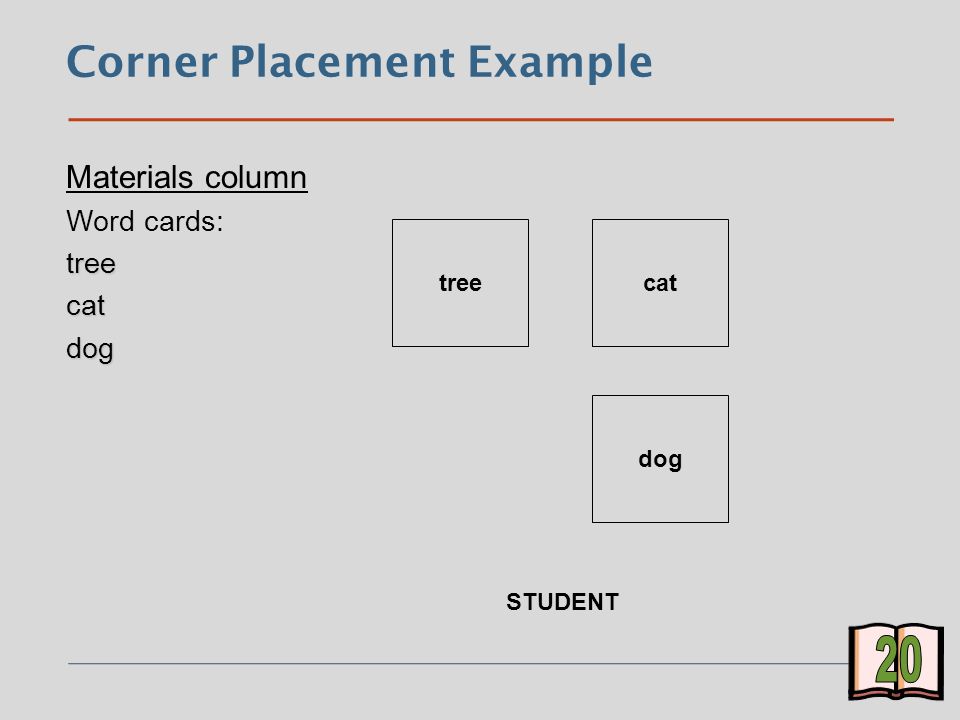 Corner Placement Example

Materials column
Word cards:
tree
cat
dog

tree

cat

dog

STUDENT

20